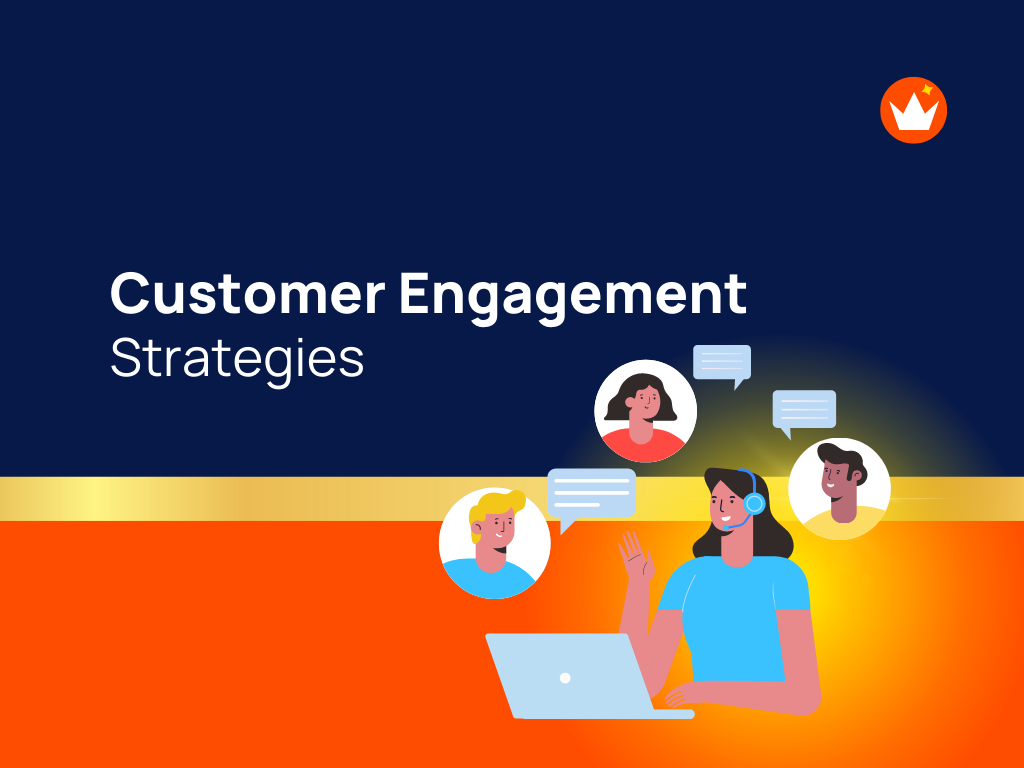 Customer Engagement
Strategies